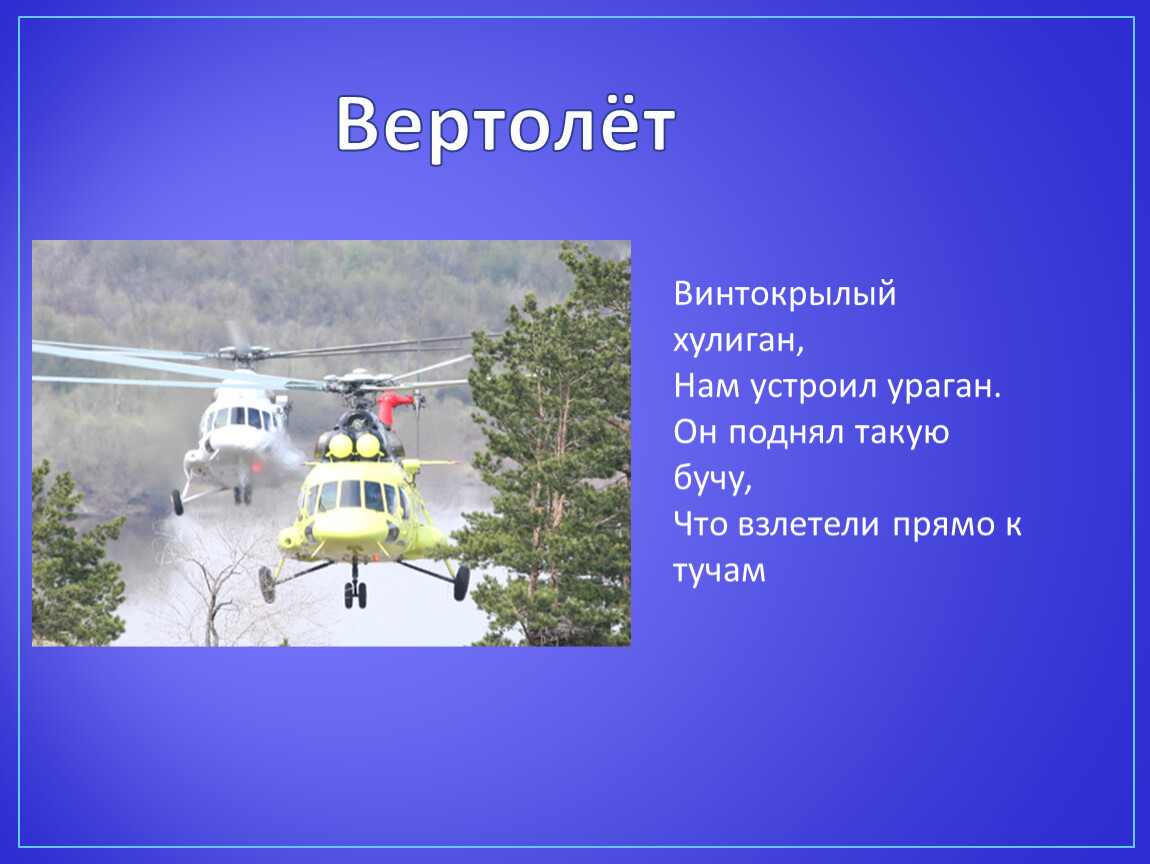 Вертолёт

Винтокрылый хулиган,
Нам устроил ураган.
Он поднял такую бучу,
Что взлетели прямо к тучам